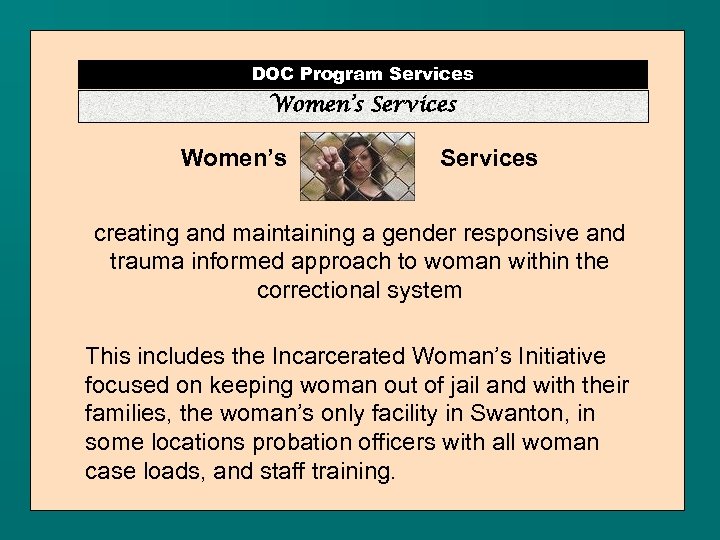 DOC Program Services

Women's Services

Women's Services

creating and maintaining a gender responsive and trauma informed approach to woman within the correctional system

This includes the Incarcerated Woman's Initiative focused on keeping woman out of jail and with their families, the woman's only facility in Swanton, in some locations probation officers with all woman case loads, and staff training.